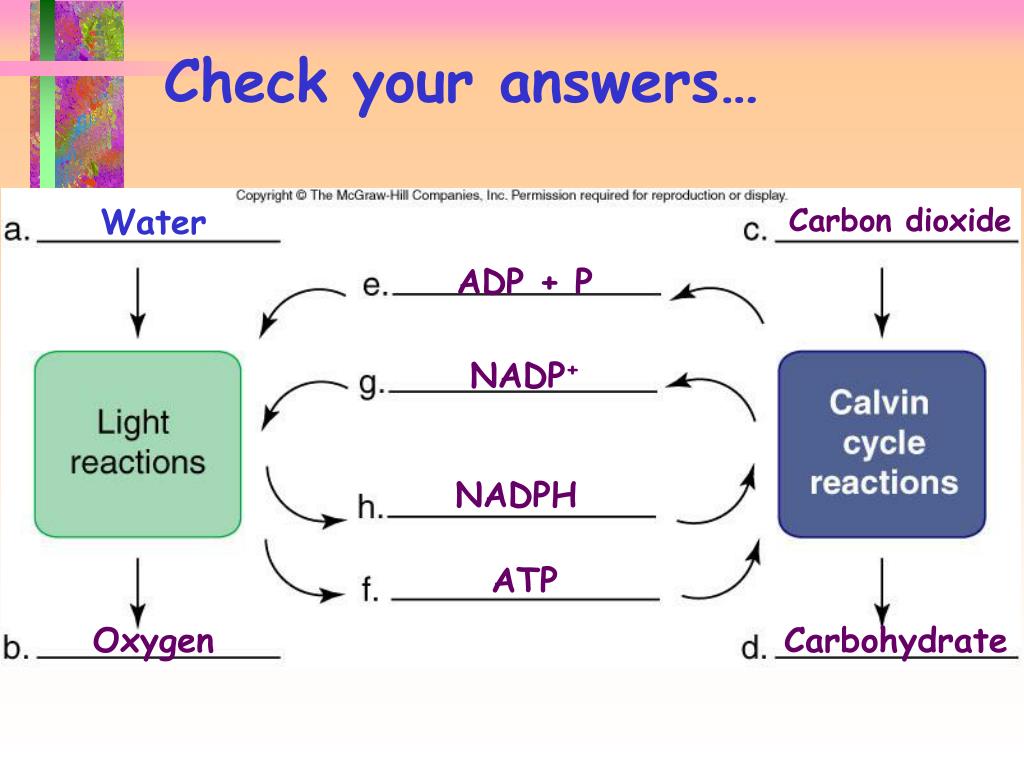 Check your answers…

Copyright © The McGraw-Hill Companies, Inc. Permission required for reproduction or display.

a. Water

c. Carbon dioxide

e. ADP + P

g. $NADP^+$

Light reactions

Calvin cycle reactions

h. NADPH

f. ATP

b. Oxygen

d. Carbohydrate